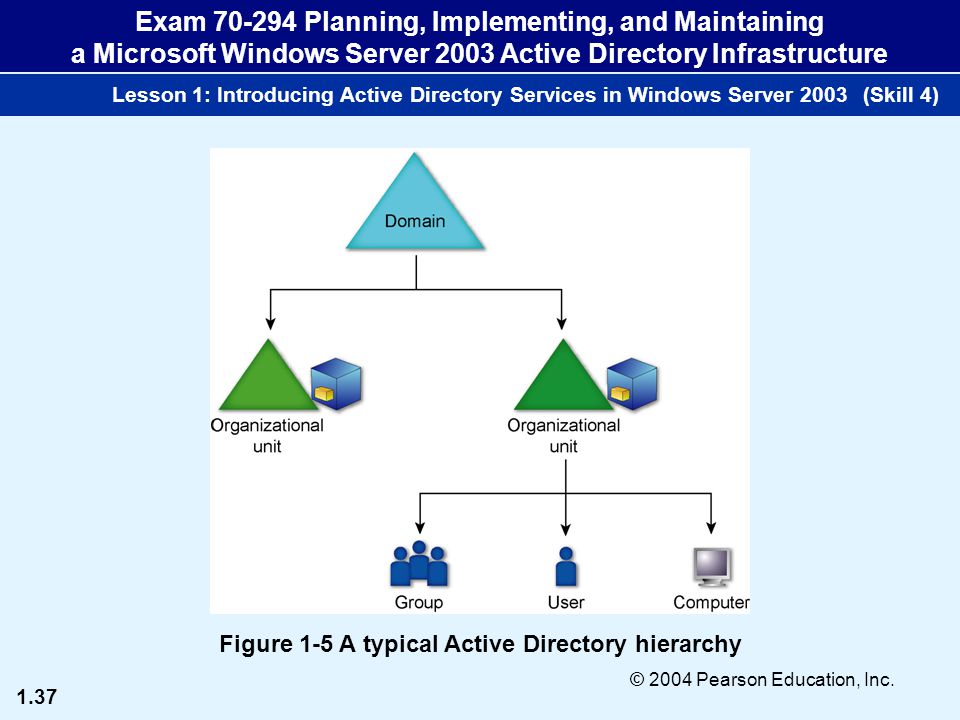 Exam 70-294 Planning, Implementing, and Maintaining a Microsoft Windows Server 2003 Active Directory Infrastructure

Lesson 1: Introducing Active Directory Services in Windows Server 2003 (Skill 4)

Domain

Organizational unit

Organizational unit

Group

User

Computer

Figure 1-5 A typical Active Directory hierarchy

© 2004 Pearson Education, Inc.

1.37